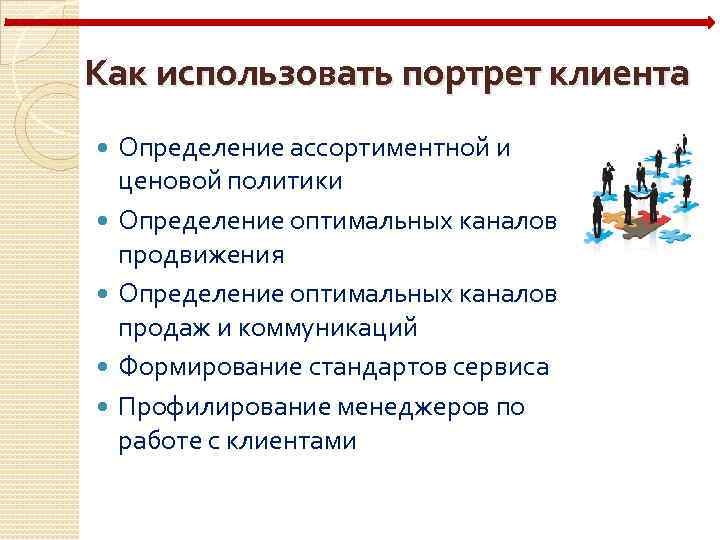 Как использовать портрет клиента

- Определение ассортиментной и ценовой политики
- Определение оптимальных каналов продвижения
- Определение оптимальных каналов продаж и коммуникаций
- Формирование стандартов сервиса
- Профилирование менеджеров по работе с клиентами